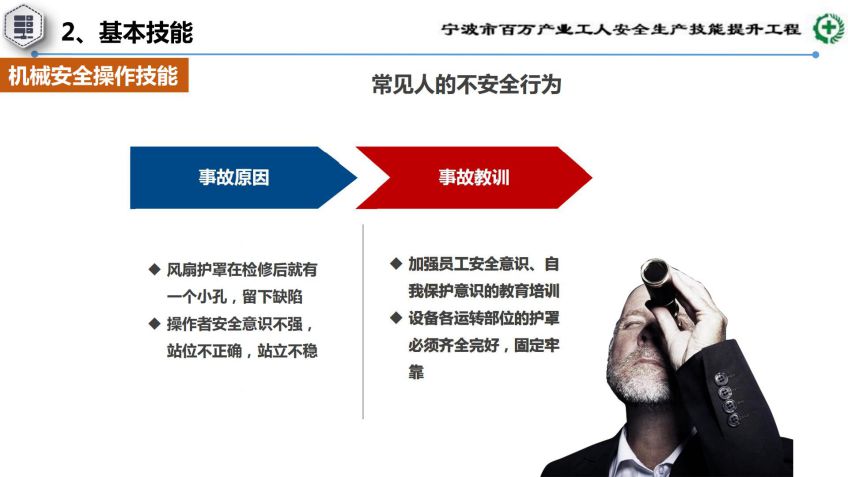 2、基本技能

宁波市百万产业工人安全生产技能提升工程

机械安全操作技能

常见人的不安全行为

事故原因

事故教训

◆ 风扇护罩在检修后就有一个小孔，留下缺陷

◆ 操作者安全意识不强，站位不正确，站立不稳

◆ 加强员工安全意识、自我保护意识的教育培训

◆ 设备各运转部位的护罩必须齐全完好，固定牢靠